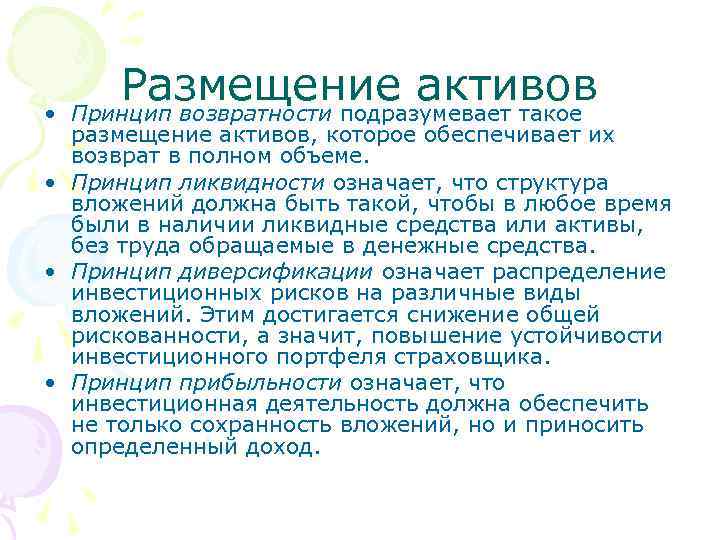 Размещение активов

• Принцип возвратности подразумевает такое размещение активов, которое обеспечивает их возврат в полном объеме.
• Принцип ликвидности означает, что структура вложений должна быть такой, чтобы в любое время были в наличии ликвидные средства или активы, без труда обращаемые в денежные средства.
• Принцип диверсификации означает распределение инвестиционных рисков на различные виды вложений. Этим достигается снижение общей рискованности, а значит, повышение устойчивости инвестиционного портфеля страховщика.
• Принцип прибыльности означает, что инвестиционная деятельность должна обеспечить не только сохранность вложений, но и приносить определенный доход.